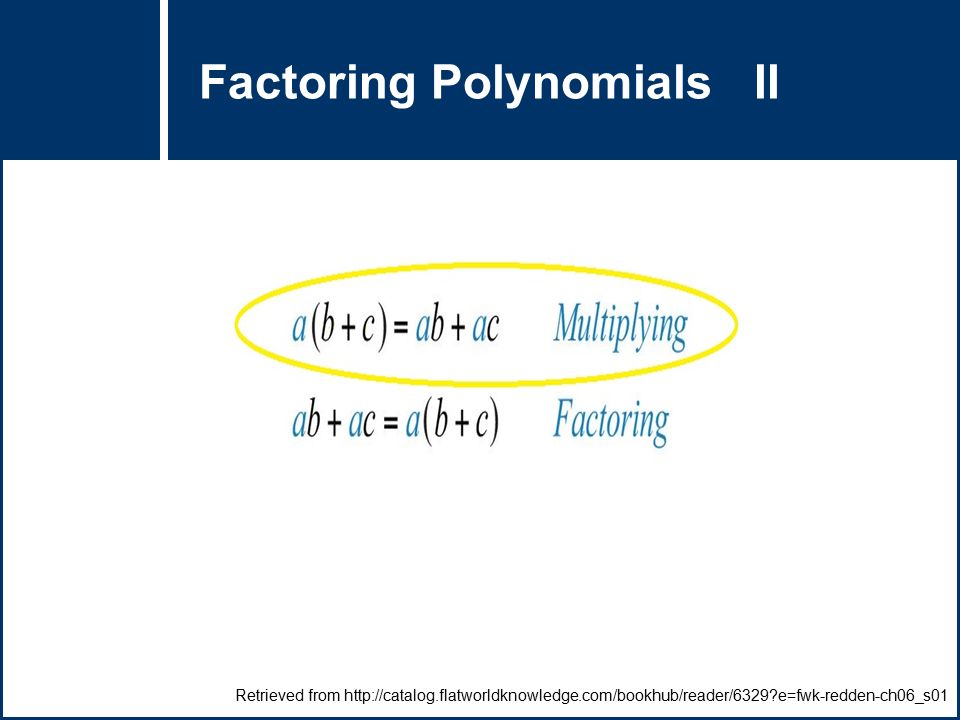 Factoring Polynomials II

$a(b+c) = ab + ac$ Multiplying

$ab + ac = a(b+c)$ Factoring

Retrieved from http://catalog.flatworldknowledge.com/bookhub/reader/6329?e=fwk-redden-ch06_s01